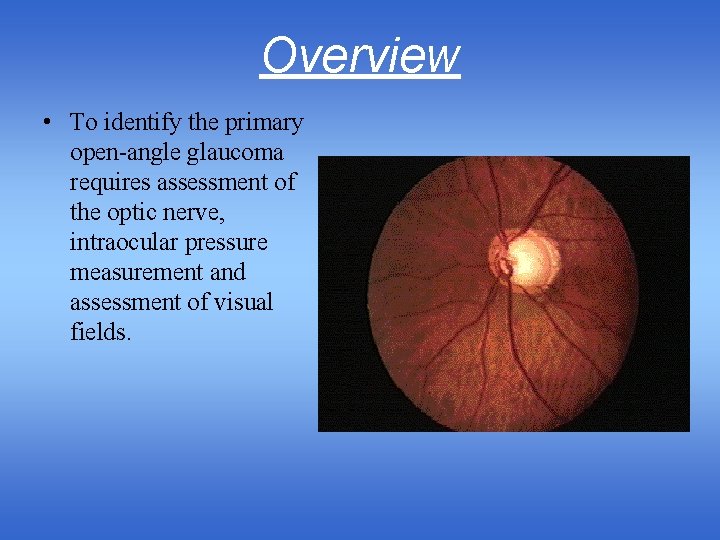 Overview

• To identify the primary open-angle glaucoma requires assessment of the optic nerve, intraocular pressure measurement and assessment of visual fields.